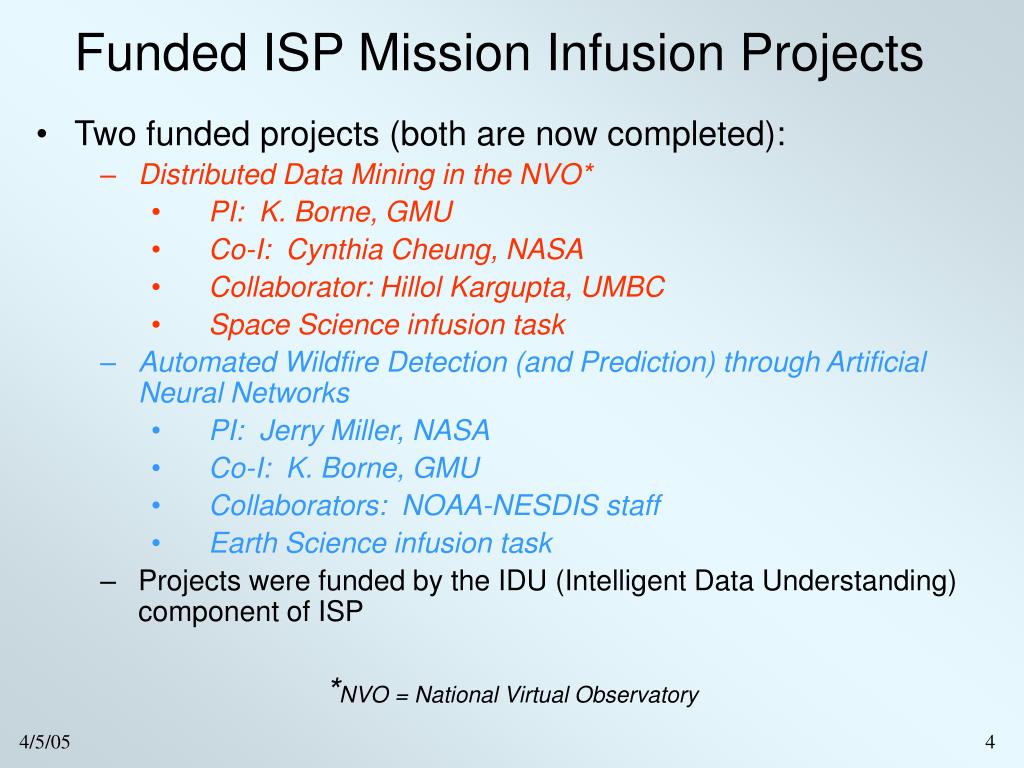 Funded ISP Mission Infusion Projects

• Two funded projects (both are now completed):
– Distributed Data Mining in the NVO*
• PI: K. Borne, GMU
• Co-I: Cynthia Cheung, NASA
• Collaborator: Hillol Kargupta, UMBC
• Space Science infusion task
– Automated Wildfire Detection (and Prediction) through Artificial Neural Networks
• PI: Jerry Miller, NASA
• Co-I: K. Borne, GMU
• Collaborators: NOAA-NESDIS staff
• Earth Science infusion task
– Projects were funded by the IDU (Intelligent Data Understanding) component of ISP

*NVO = National Virtual Observatory

4/5/05

4